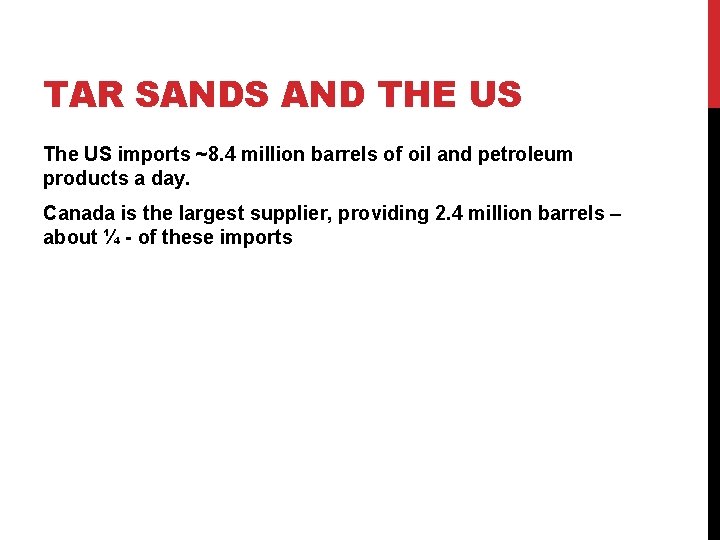 TAR SANDS AND THE US

The US imports ~8.4 million barrels of oil and petroleum products a day.

Canada is the largest supplier, providing 2.4 million barrels – about ¼ - of these imports